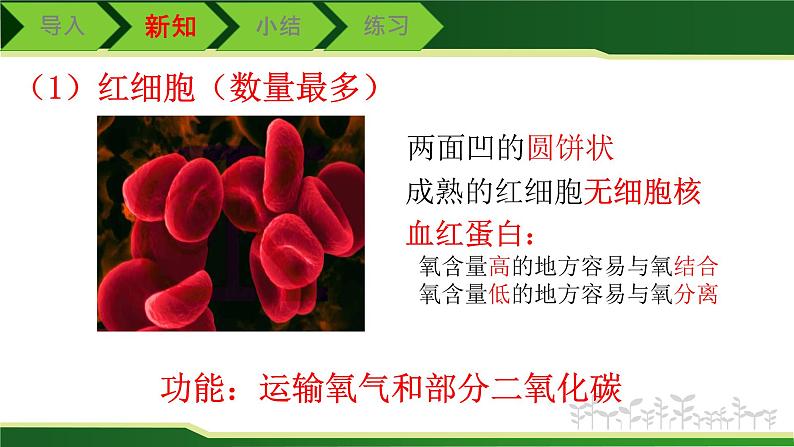 导入 新知 小结 练习

（1）红细胞（数量最多）

两面凹的圆饼状

成熟的红细胞无细胞核

血红蛋白：

氧含量高的地方容易与氧结合

氧含量低的地方容易与氧分离

功能：运输氧气和部分二氧化碳